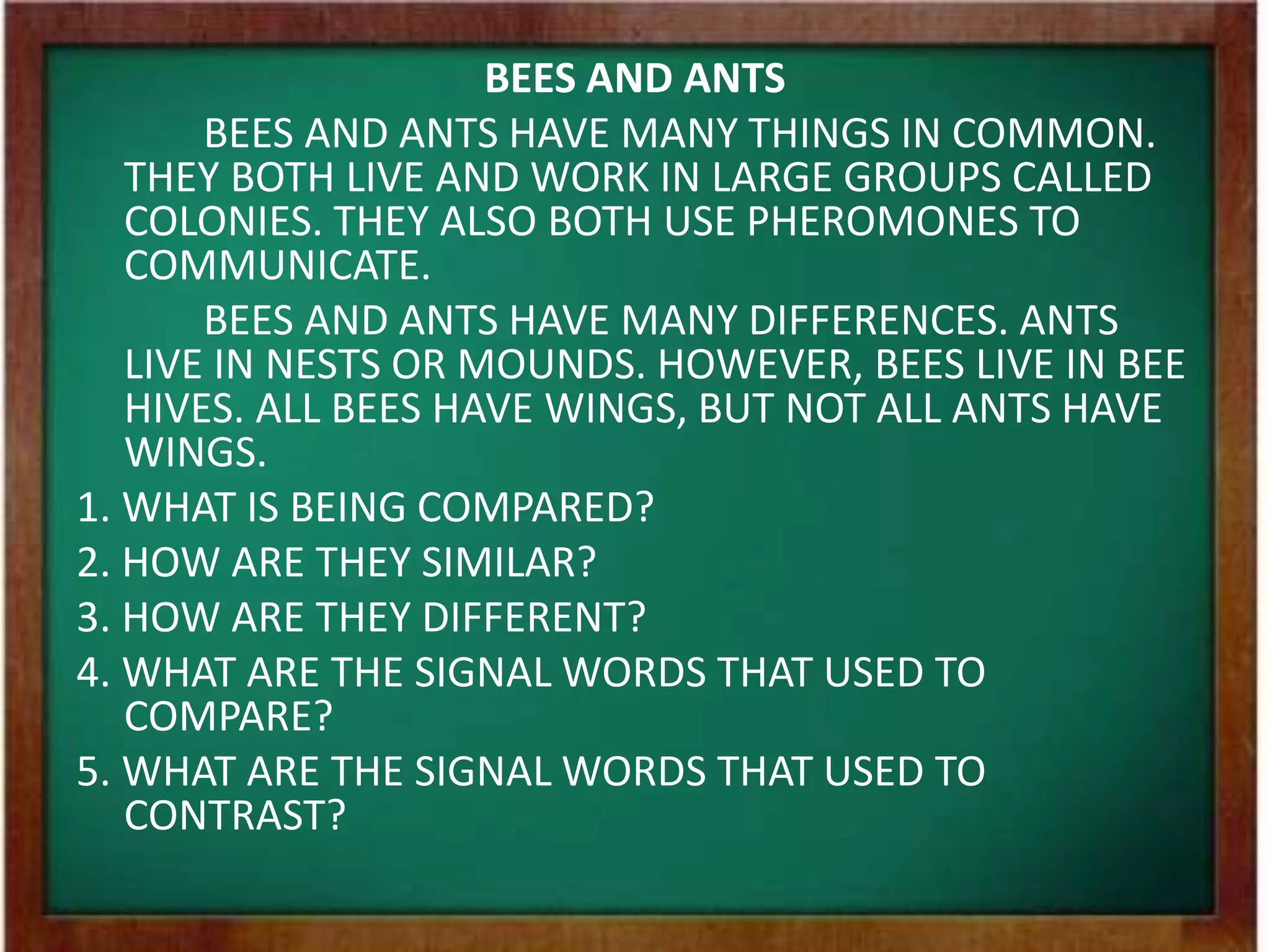 BEES AND ANTS

BEES AND ANTS HAVE MANY THINGS IN COMMON. THEY BOTH LIVE AND WORK IN LARGE GROUPS CALLED COLONIES. THEY ALSO BOTH USE PHEROMONES TO COMMUNICATE.

BEES AND ANTS HAVE MANY DIFFERENCES. ANTS LIVE IN NESTS OR MOUNDS. HOWEVER, BEES LIVE IN BEE HIVES. ALL BEES HAVE WINGS, BUT NOT ALL ANTS HAVE WINGS.

1. WHAT IS BEING COMPARED?
2. HOW ARE THEY SIMILAR?
3. HOW ARE THEY DIFFERENT?
4. WHAT ARE THE SIGNAL WORDS THAT USED TO COMPARE?
5. WHAT ARE THE SIGNAL WORDS THAT USED TO CONTRAST?